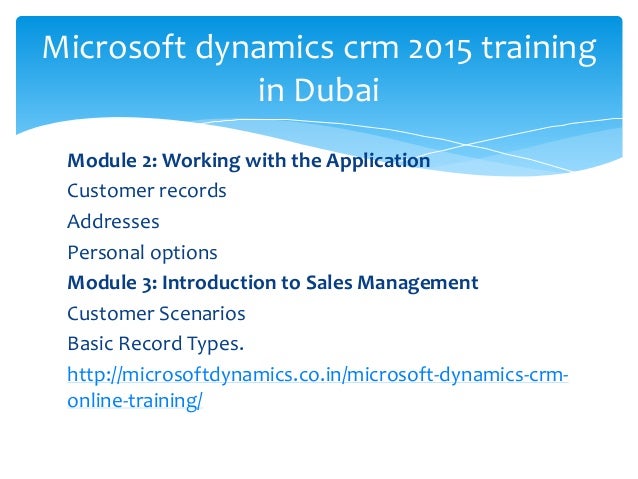 Microsoft dynamics crm 2015 training in Dubai

Module 2: Working with the Application
Customer records
Addresses
Personal options
Module 3: Introduction to Sales Management
Customer Scenarios
Basic Record Types.
http://microsoftdynamics.co.in/microsoft-dynamics-crm-online-training/